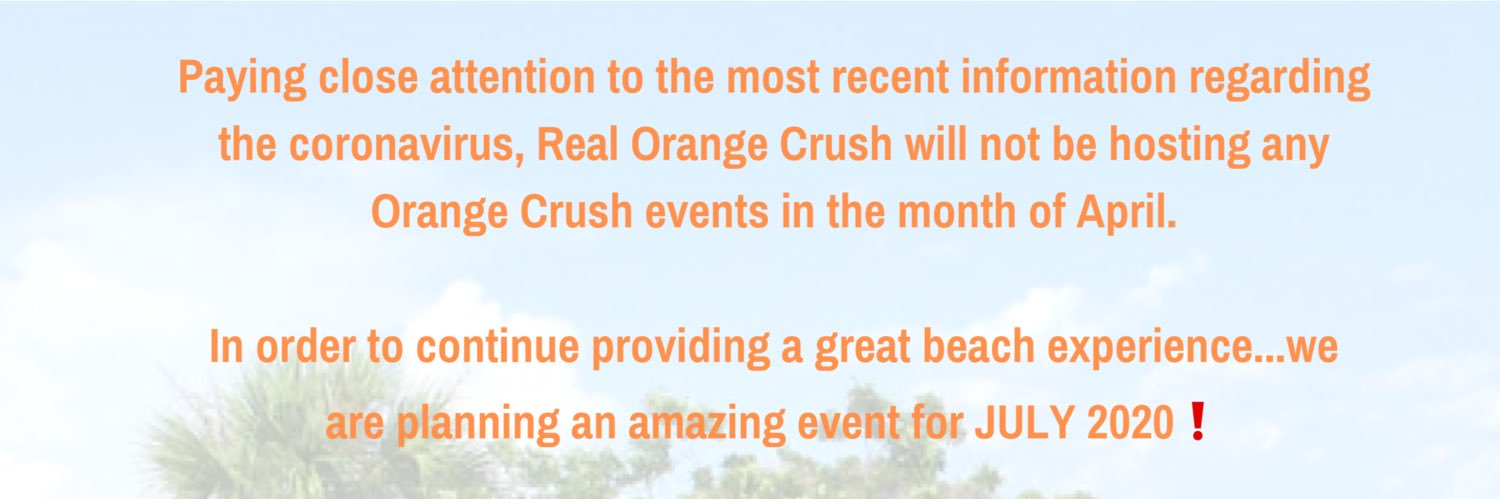 Paying close attention to the most recent information regarding the coronavirus, Real Orange Crush will not be hosting any Orange Crush events in the month of April.

In order to continue providing a great beach experience...we are planning an amazing event for JULY 2020 ❗